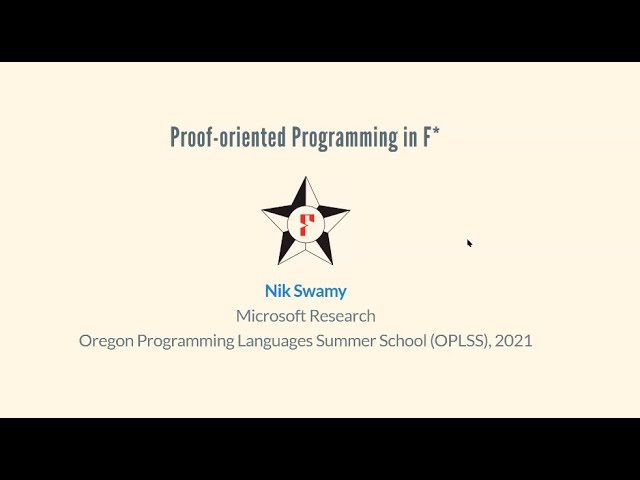 Proof-oriented Programming in F*

F

Nik Swamy
Microsoft Research
Oregon Programming Languages Summer School (OPLSS), 2021